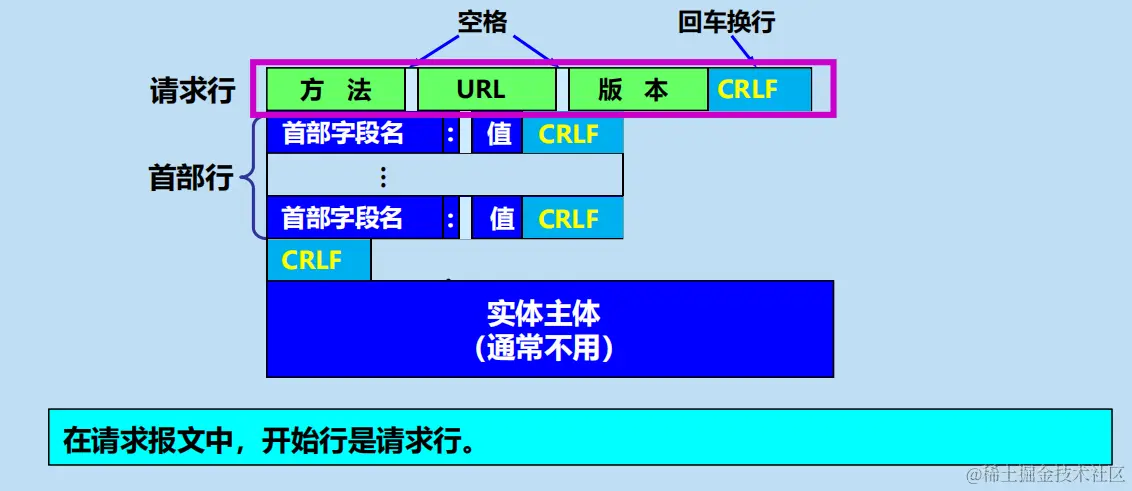 空格

回车换行

请求行

方 法

URL

版 本

CRLF

首部行

首部字段名

:

值

CRLF

⋮

首部字段名

:

值

CRLF

CRLF

实体主体
(通常不用)

在请求报文中，开始行是请求行。

@稀土掘金技术社区